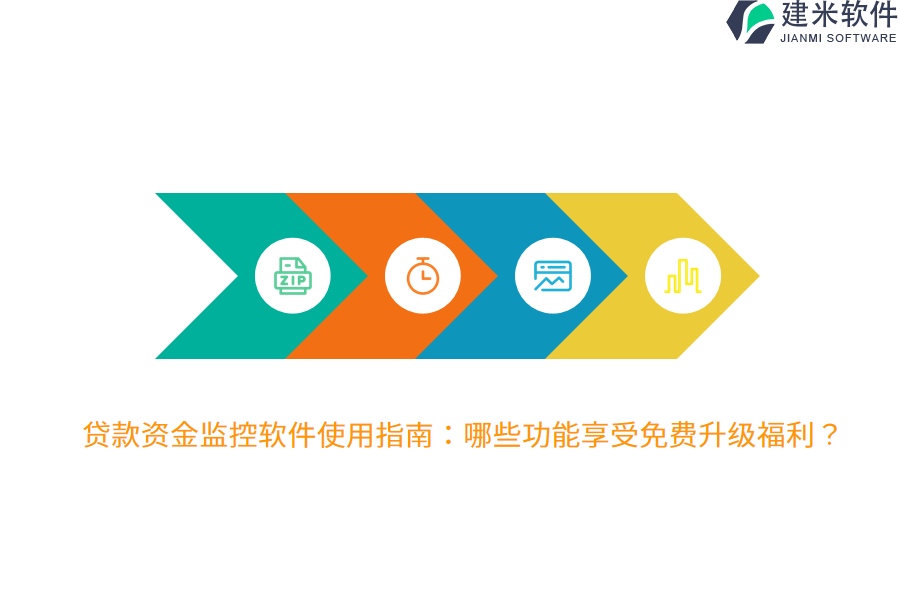 建米软件
JIANMI SOFTWARE

ZIP

贷款资金监控软件使用指南：哪些功能享受免费升级福利？